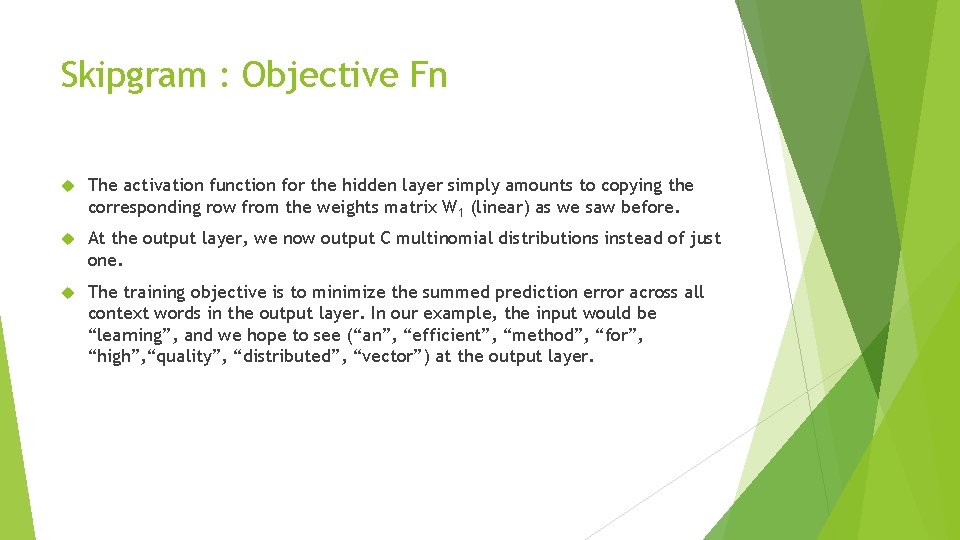 Skipgram : Objective Fn

The activation function for the hidden layer simply amounts to copying the corresponding row from the weights matrix $W_1$ (linear) as we saw before.

At the output layer, we now output C multinomial distributions instead of just one.

The training objective is to minimize the summed prediction error across all context words in the output layer. In our example, the input would be “learning”, and we hope to see (“an”, “efficient”, “method”, “for”, “high”,“quality”, “distributed”, “vector”) at the output layer.